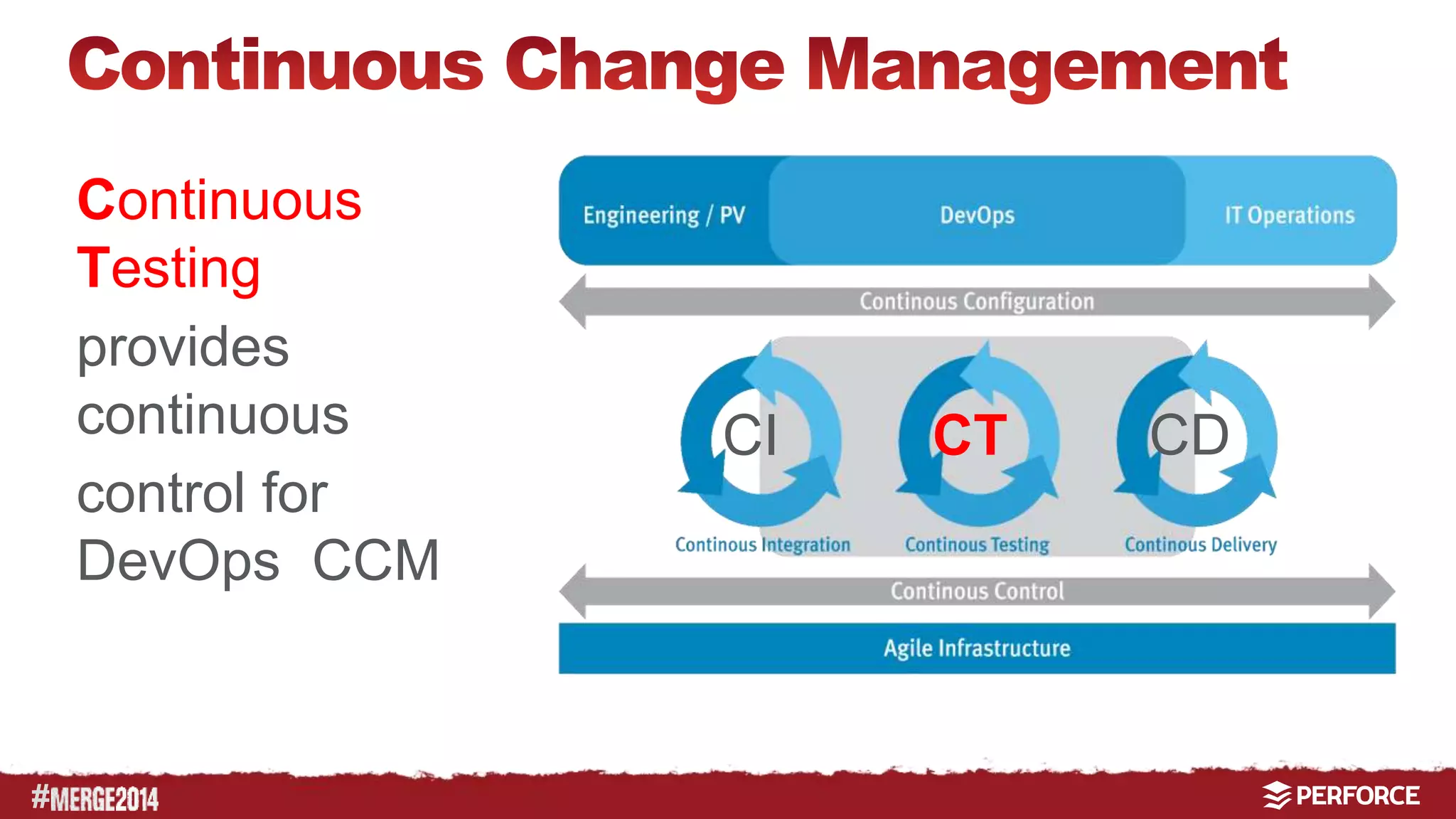 Continuous Change Management

Continuous Testing provides continuous control for DevOps CCM

Engineering / PV
DevOps
IT Operations

Continous Configuration

CI
CT
CD

Continous Integration
Continous Testing
Continous Delivery

Continous Control

Agile Infrastructure

#MERGE2014

PERFORCE